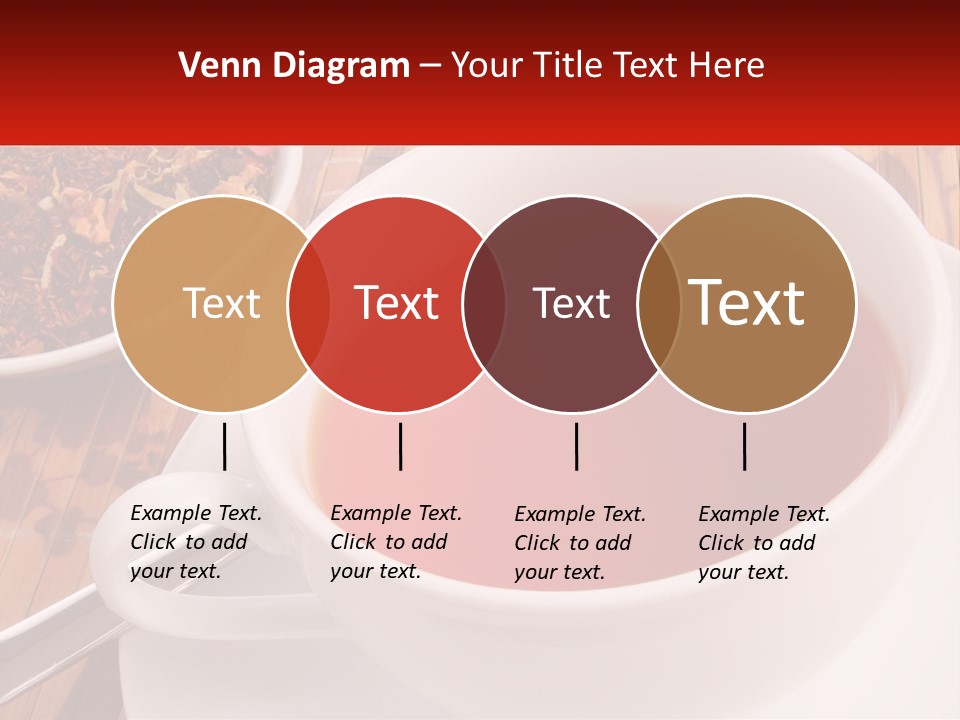 Venn Diagram – Your Title Text Here

Text

Text

Text

Text

Example Text. Click to add your text.

Example Text. Click to add your text.

Example Text. Click to add your text.

Example Text. Click to add your text.